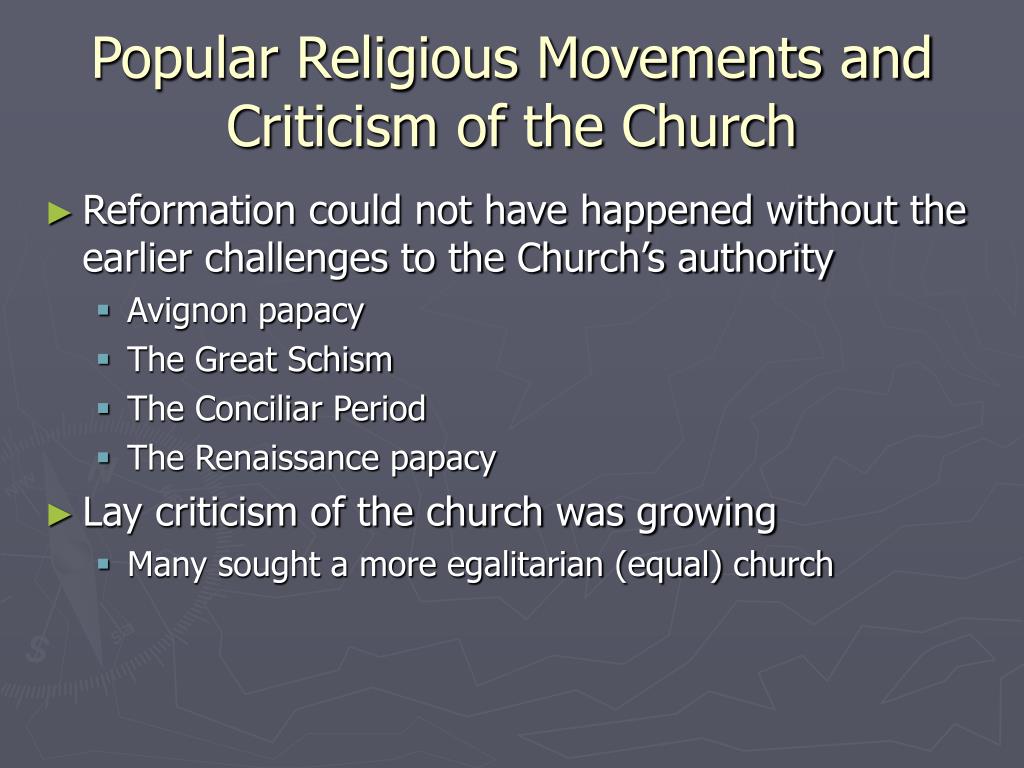 Popular Religious Movements and Criticism of the Church

► Reformation could not have happened without the earlier challenges to the Church's authority
▪ Avignon papacy
▪ The Great Schism
▪ The Conciliar Period
▪ The Renaissance papacy

► Lay criticism of the church was growing
▪ Many sought a more egalitarian (equal) church